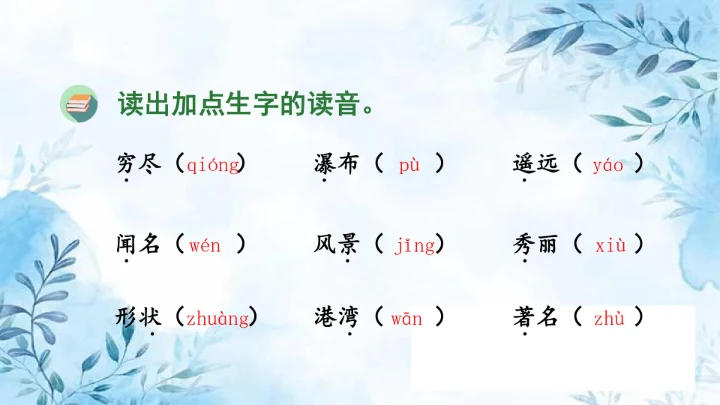 读出加点生字的读音。

穷尽（qióng） 瀑布（ pù ） 遥远（ yáo ）

闻名（wén ） 风景（ jǐng） 秀丽（ xiù ）

形状（zhuàng） 港湾（ wān ） 著名（ zhù ）